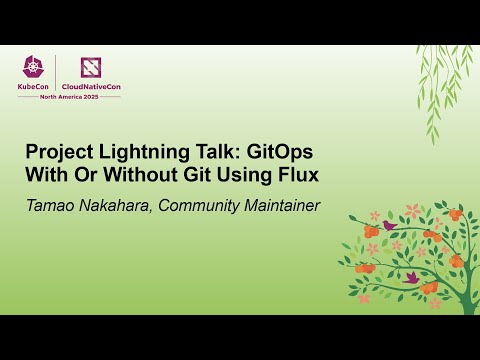 KubeCon | CloudNativeCon
North America 2025

Project Lightning Talk: GitOps With Or Without Git Using Flux

Tamao Nakahara, Community Maintainer